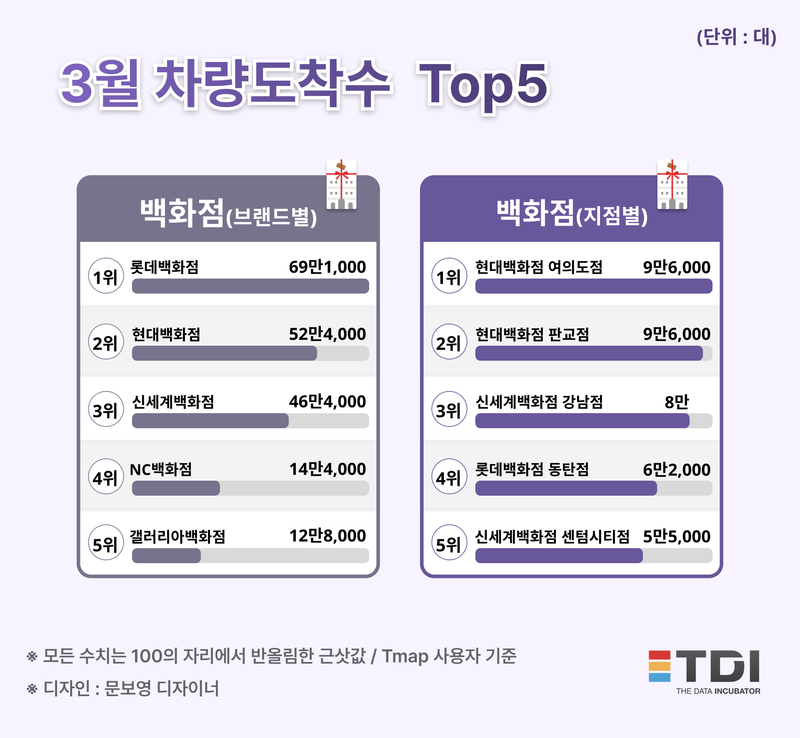 (단위 : 대)

3월 차량도착수 Top5

백화점(브랜드별)

1위 롯데백화점 69만1,000
2위 현대백화점 52만4,000
3위 신세계백화점 46만4,000
4위 NC백화점 14만4,000
5위 갤러리아백화점 12만8,000

백화점(지점별)

1위 현대백화점 여의도점 9만6,000
2위 현대백화점 판교점 9만6,000
3위 신세계백화점 강남점 8만
4위 롯데백화점 동탄점 6만2,000
5위 신세계백화점 센텀시티점 5만5,000

※ 모든 수치는 100의 자리에서 반올림한 근삿값 / Tmap 사용자 기준
※ 디자인 : 문보영 디자이너

TDI
THE DATA INCUBATOR